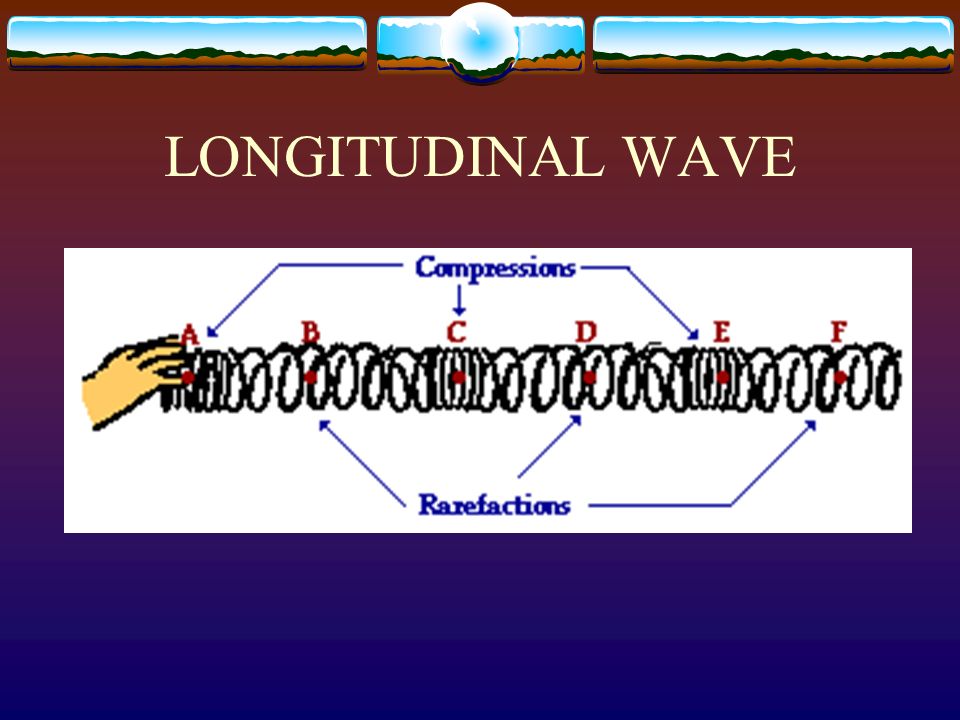 LONGITUDINAL WAVE

Compressions

A B C D E F

Rarefactions